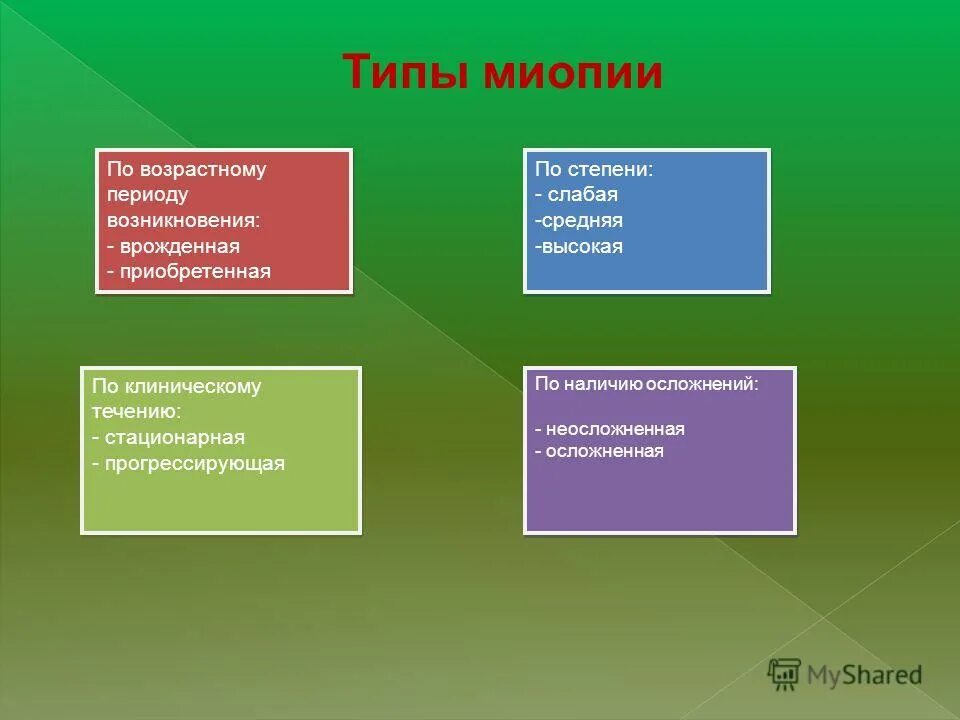 Типы миопии

По возрастному периоду возникновения:
- врожденная
- приобретенная

По степени:
- слабая
-средняя
-высокая

По клиническому течению:
- стационарная
- прогрессирующая

По наличию осложнений:

- неосложненная
- осложненная

MyShared